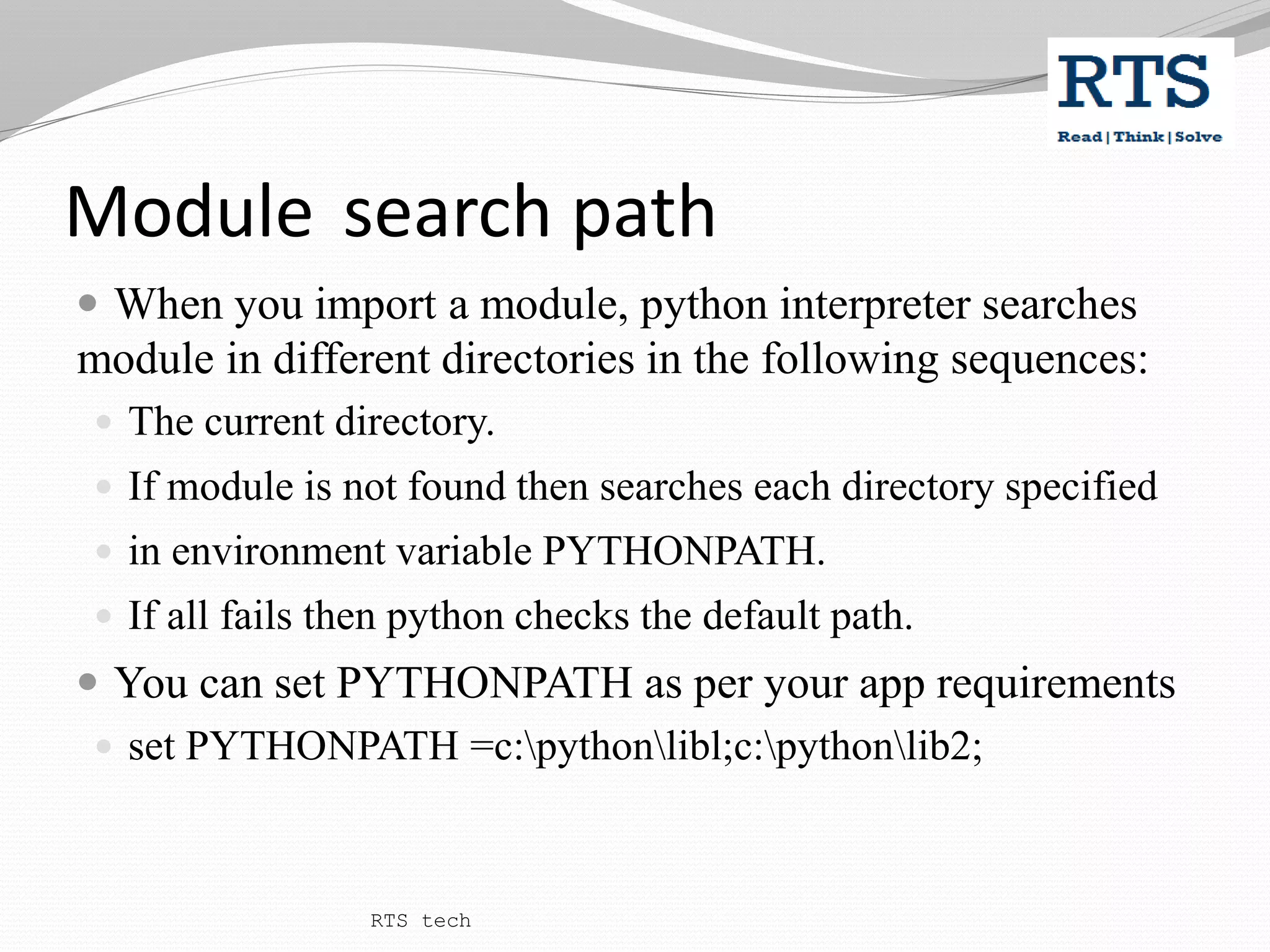 RTS
Read | Think | Solve

Module search path

When you import a module, python interpreter searches module in different directories in the following sequences:

The current directory.

If module is not found then searches each directory specified

in environment variable PYTHONPATH.

If all fails then python checks the default path.

You can set PYTHONPATH as per your app requirements

set PYTHONPATH =c:\python\libl;c:\python\lib2;

RTS tech